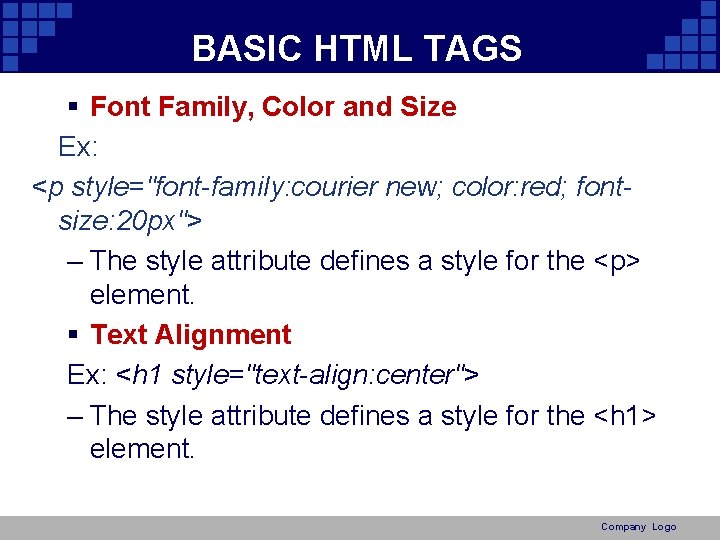 BASIC HTML TAGS

▪ Font Family, Color and Size

Ex:

<p style="font-family:courier new; color:red; font-size:20px">

– The style attribute defines a style for the <p> element.

▪ Text Alignment

Ex: <h1 style="text-align:center">

– The style attribute defines a style for the <h1> element.

Company Logo